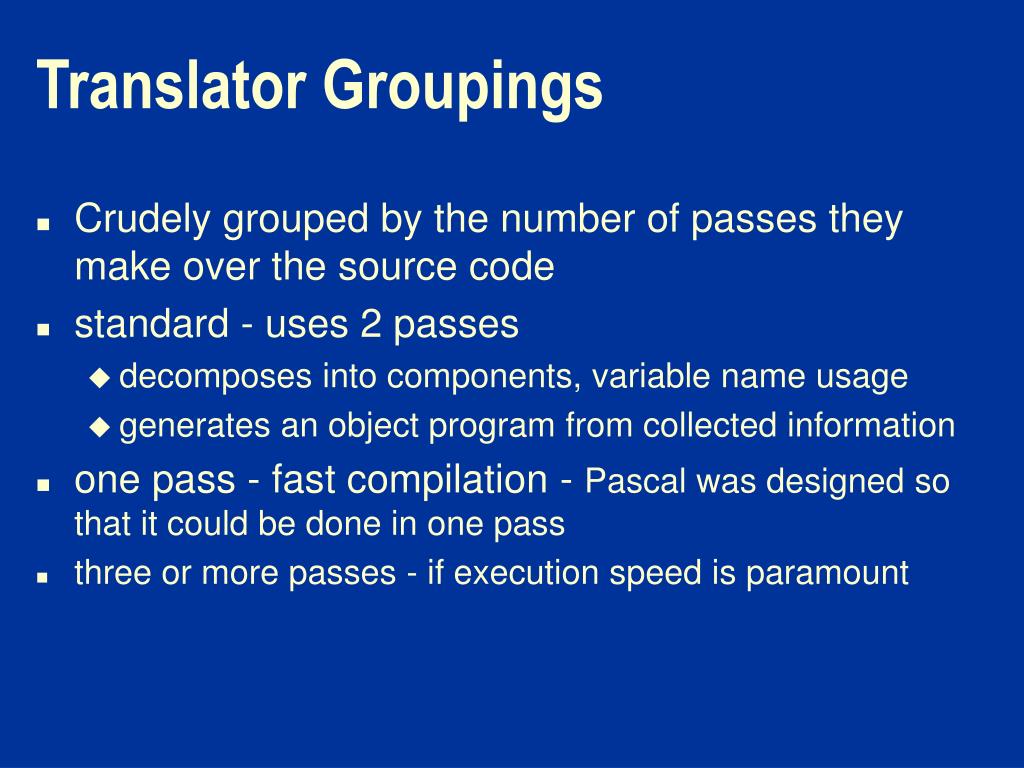 Translator Groupings

- Crudely grouped by the number of passes they make over the source code
- standard - uses 2 passes
  - decomposes into components, variable name usage
  - generates an object program from collected information
- one pass - fast compilation - Pascal was designed so that it could be done in one pass
- three or more passes - if execution speed is paramount